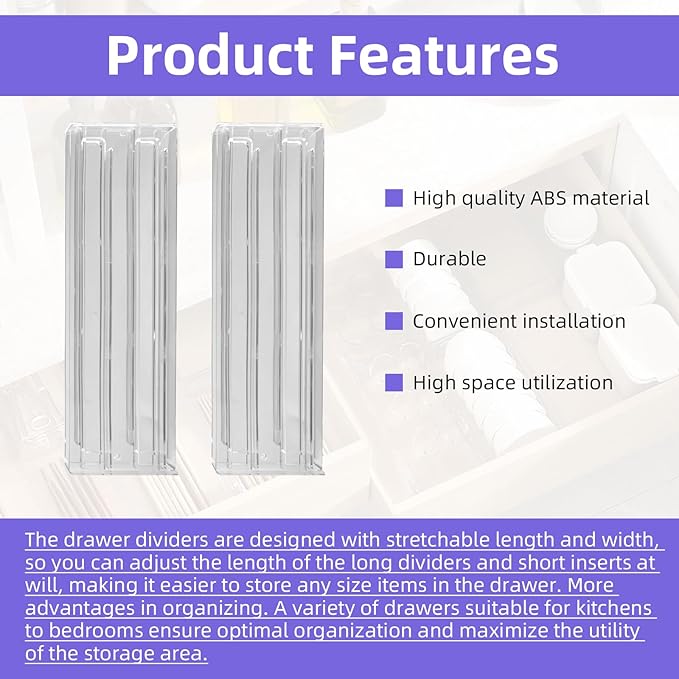 Product Features

High quality ABS material

Durable

Convenient installation

High space utilization

The drawer dividers are designed with stretchable length and width, so you can adjust the length of the long dividers and short inserts at will, making it easier to store any size items in the drawer. More advantages in organizing. A variety of drawers suitable for kitchens to bedrooms ensure optimal organization and maximize the utility of the storage area.